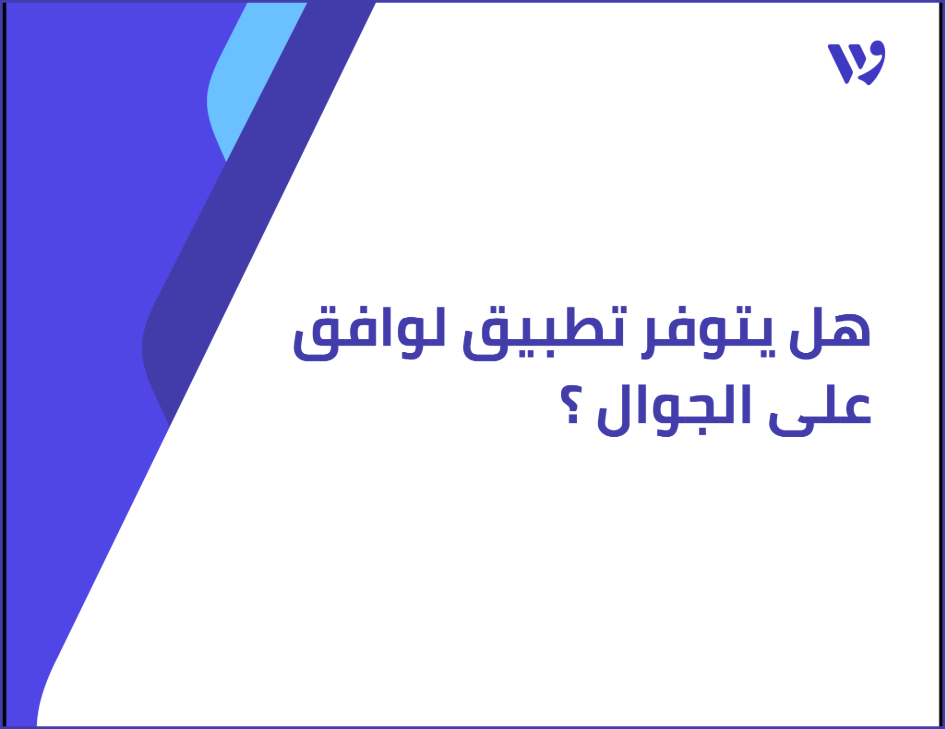 هل يتوفر تطبيق لوافق على الجوال ؟